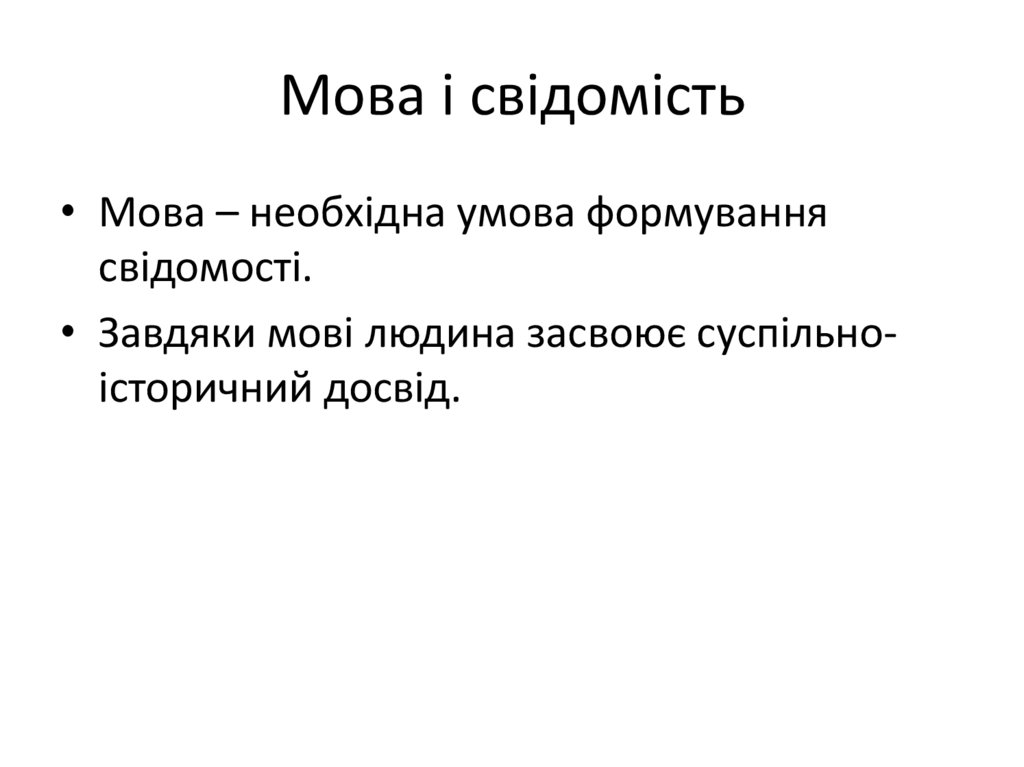 Мова і свідомість

• Мова – необхідна умова формування свідомості.
• Завдяки мові людина засвоює суспільно-історичний досвід.